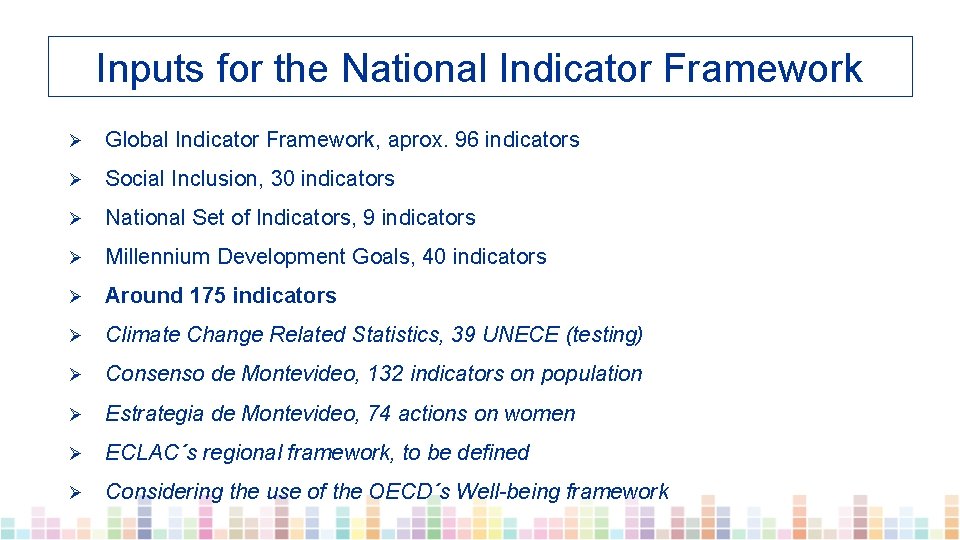 Inputs for the National Indicator Framework

➢ Global Indicator Framework, aprox. 96 indicators

➢ Social Inclusion, 30 indicators

➢ National Set of Indicators, 9 indicators

➢ Millennium Development Goals, 40 indicators

➢ Around 175 indicators

➢ Climate Change Related Statistics, 39 UNECE (testing)

➢ Consenso de Montevideo, 132 indicators on population

➢ Estrategia de Montevideo, 74 actions on women

➢ ECLAC´s regional framework, to be defined

➢ Considering the use of the OECD´s Well-being framework